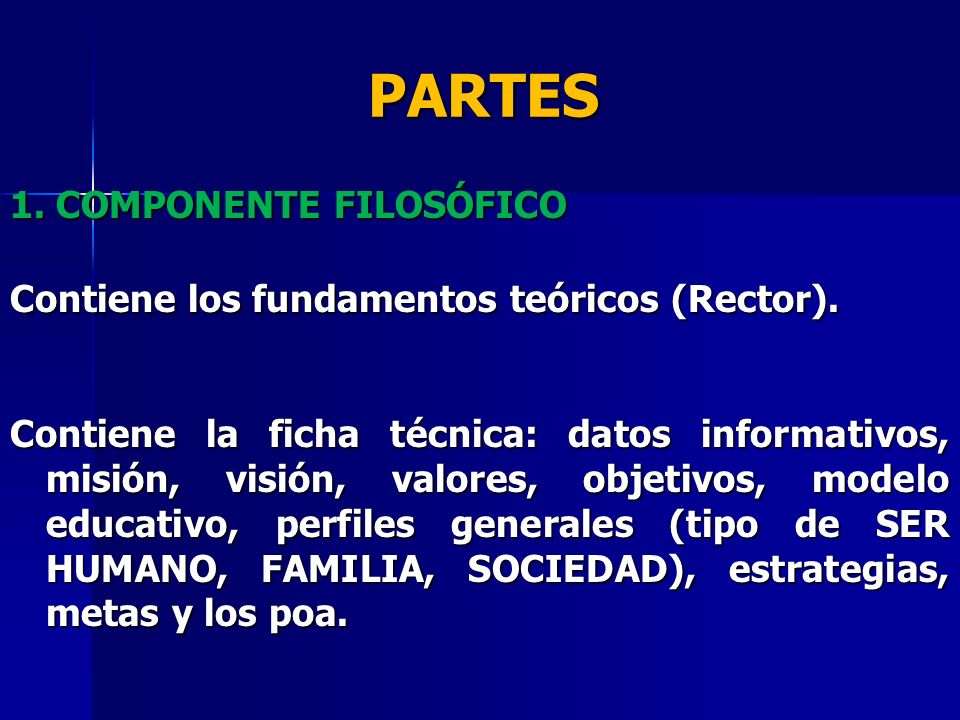 PARTES

1. COMPONENTE FILOSÓFICO

Contiene los fundamentos teóricos (Rector).

Contiene la ficha técnica: datos informativos, misión, visión, valores, objetivos, modelo educativo, perfiles generales (tipo de SER HUMANO, FAMILIA, SOCIEDAD), estrategias, metas y los poa.